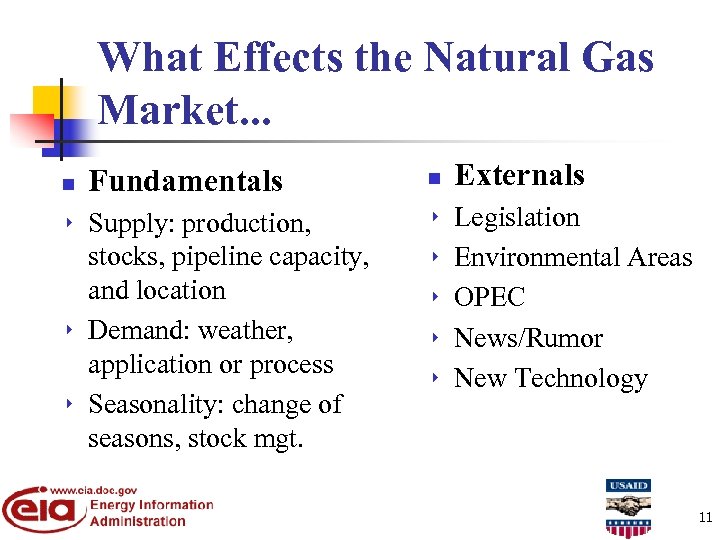 What Effects the Natural Gas Market...

Fundamentals

Supply: production, stocks, pipeline capacity, and location

Demand: weather, application or process

Seasonality: change of seasons, stock mgt.

Externals

Legislation

Environmental Areas

OPEC

News/Rumor

New Technology

www.eia.doe.gov
eia Energy Information Administration

USAID

11